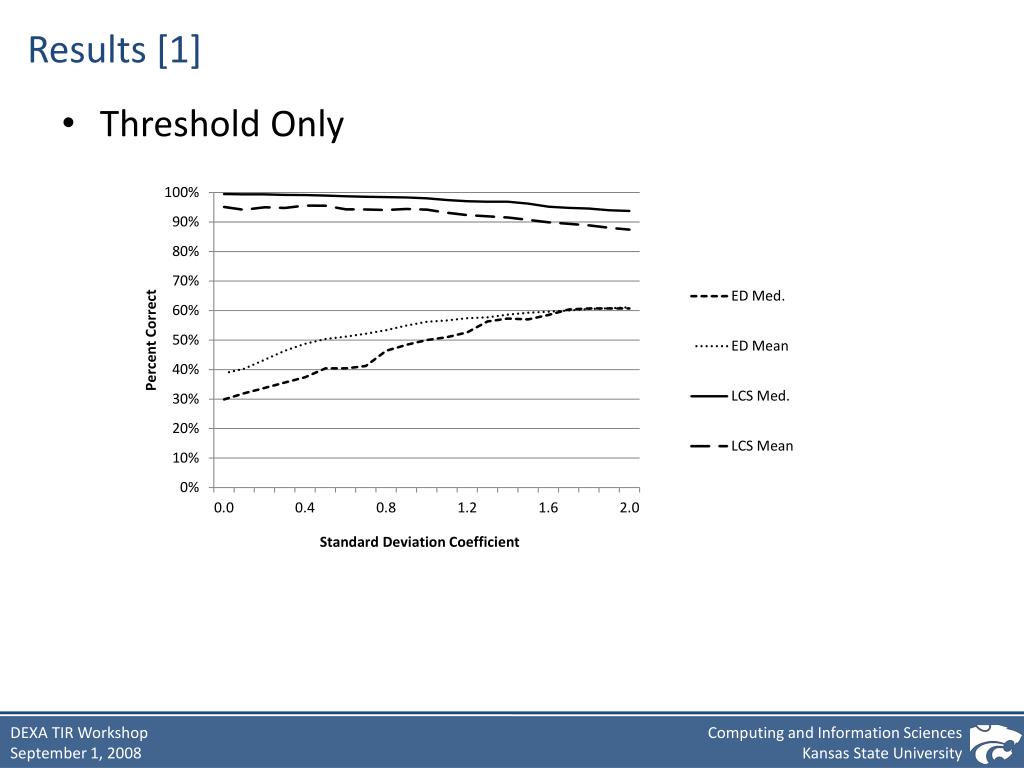 Results [1]

• Threshold Only

100%
90%
80%
70%
60%
50%
40%
30%
20%
10%
0%

Percent Correct

0.0 0.4 0.8 1.2 1.6 2.0

Standard Deviation Coefficient

ED Med.
ED Mean
LCS Med.
LCS Mean

DEXA TIR Workshop
September 1, 2008

Computing and Information Sciences
Kansas State University